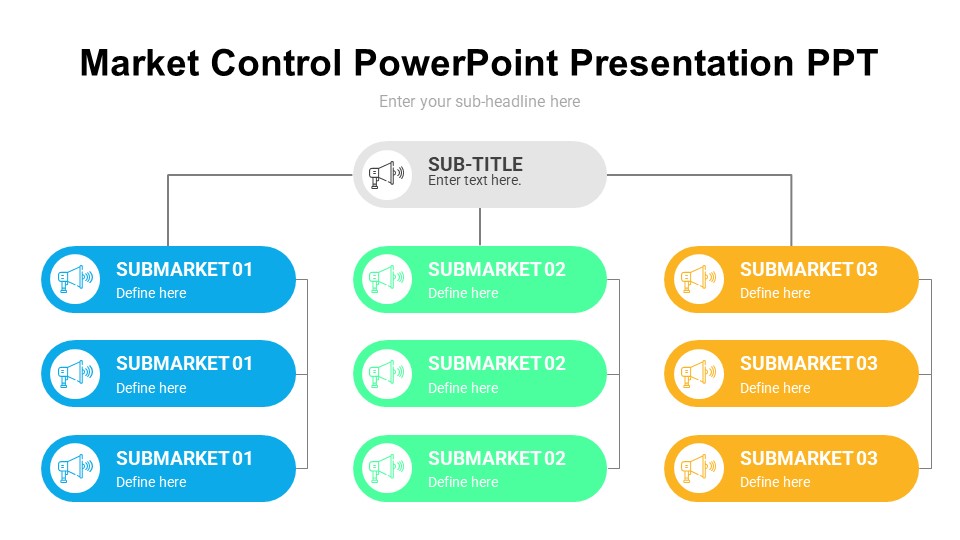 Market Control PowerPoint Presentation PPT

Enter your sub-headline here

SUB-TITLE
Enter text here.

SUBMARKET 01
Define here

SUBMARKET 01
Define here

SUBMARKET 01
Define here

SUBMARKET 02
Define here

SUBMARKET 02
Define here

SUBMARKET 02
Define here

SUBMARKET 03
Define here

SUBMARKET 03
Define here

SUBMARKET 03
Define here